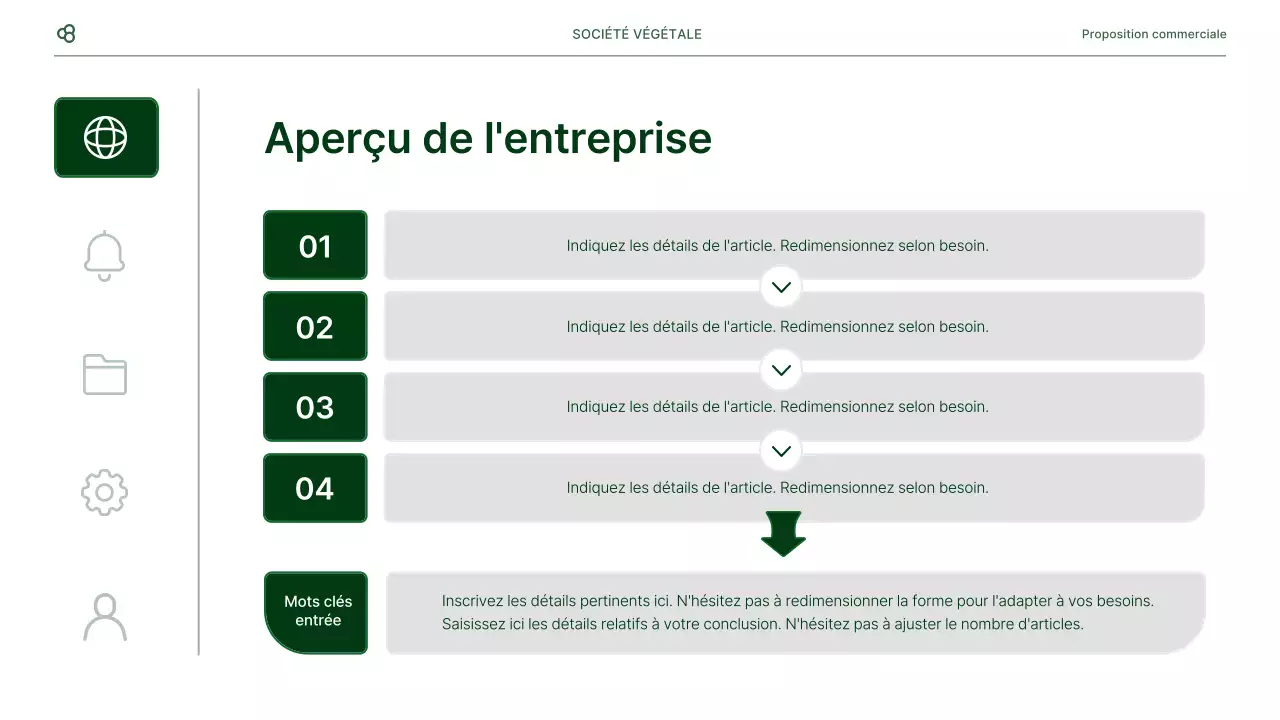 SOCIÉTÉ VÉGÉTALE

Proposition commerciale

Aperçu de l'entreprise

01

Indiquez les détails de l'article. Redimensionnez selon besoin.

02

Indiquez les détails de l'article. Redimensionnez selon besoin.

03

Indiquez les détails de l'article. Redimensionnez selon besoin.

04

Indiquez les détails de l'article. Redimensionnez selon besoin.

Mots clés entrée

Inscrivez les détails pertinents ici. N'hésitez pas à redimensionner la forme pour l'adapter à vos besoins. Saisissez ici les détails relatifs à votre conclusion. N'hésitez pas à ajuster le nombre d'articles.